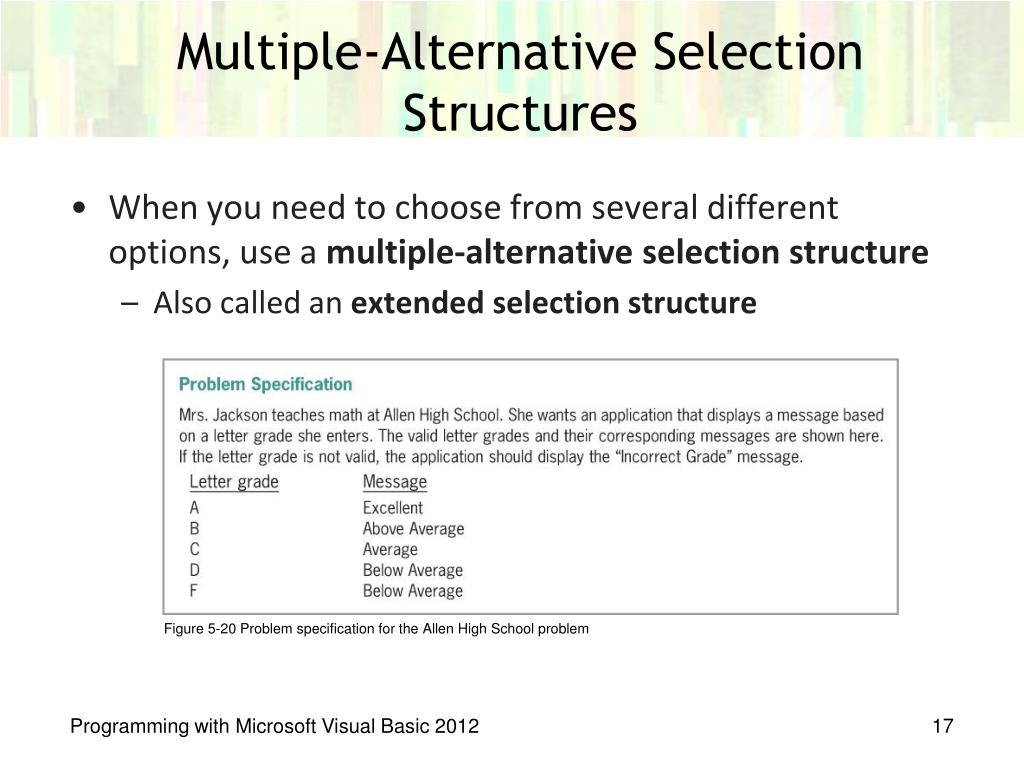 Multiple-Alternative Selection Structures

• When you need to choose from several different options, use a multiple-alternative selection structure

– Also called an extended selection structure

Problem Specification

Mrs. Jackson teaches math at Allen High School. She wants an application that displays a message based on a letter grade she enters. The valid letter grades and their corresponding messages are shown here. If the letter grade is not valid, the application should display the "Incorrect Grade" message.

| Letter grade | Message |
|---|---|
| A | Excellent |
| B | Above Average |
| C | Average |
| D | Below Average |
| F | Below Average |

Figure 5-20 Problem specification for the Allen High School problem

Programming with Microsoft Visual Basic 2012

17